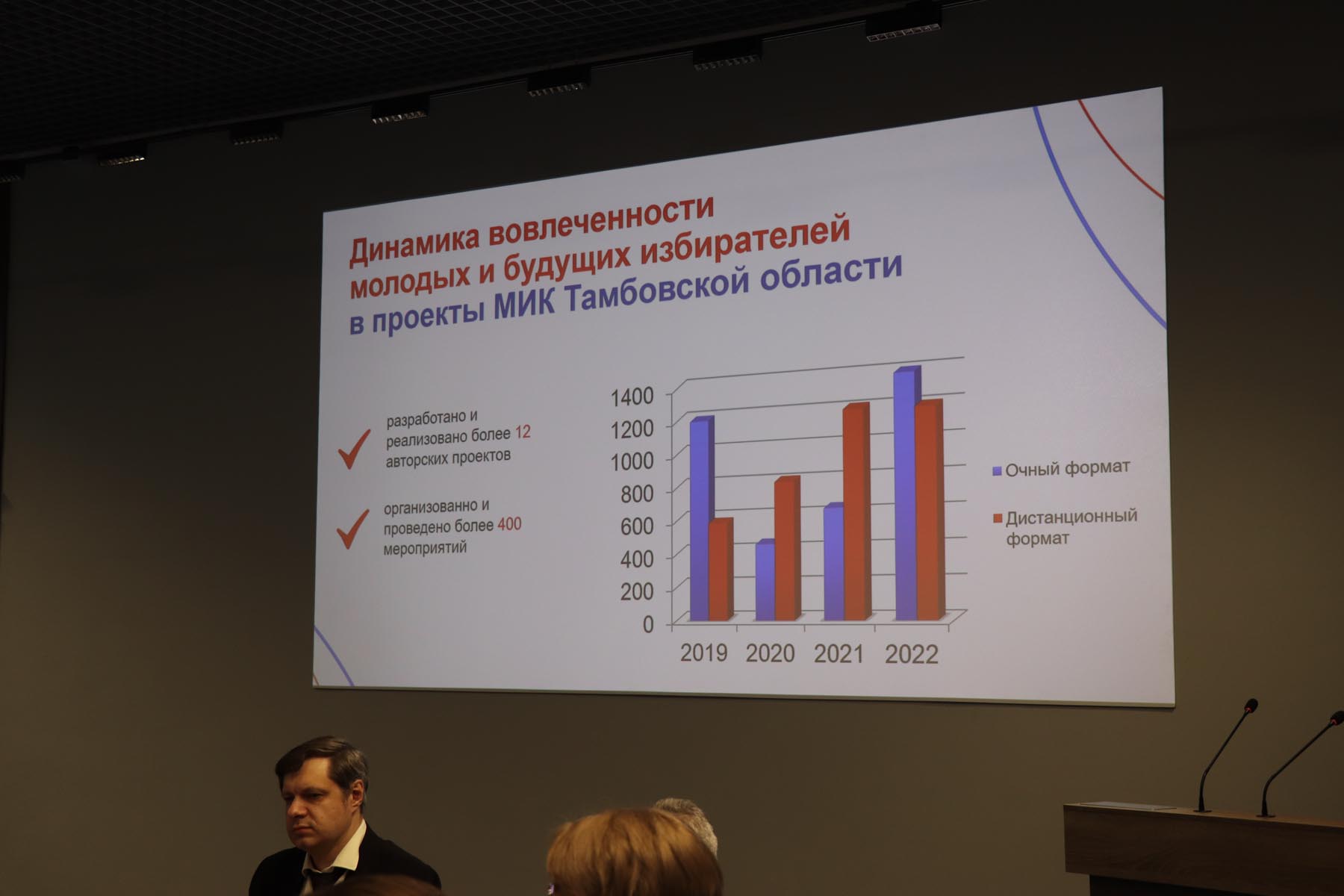 Динамика вовлеченности молодых и будущих избирателей в проекты МИК Тамбовской области

разработано и реализовано более 12 авторских проектов

организованно и проведено более 400 мероприятий

1400
1200
1000
800
600
400
200
0

2019 2020 2021 2022

Очный формат

Дистанционный формат